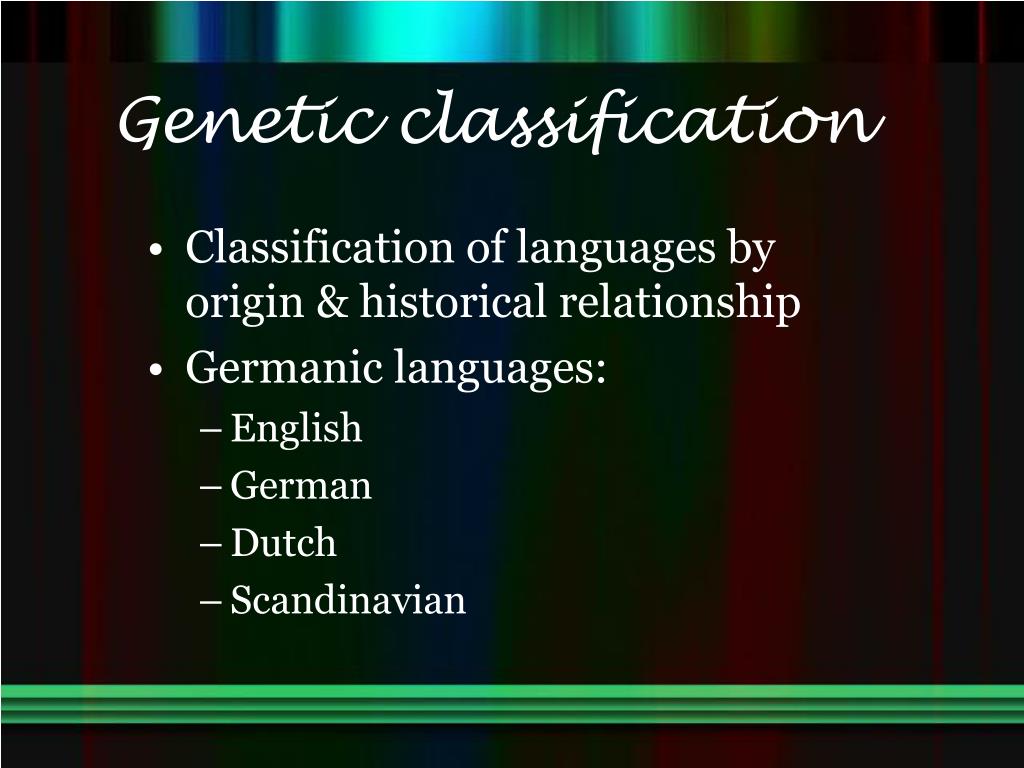 Genetic classification

• Classification of languages by origin & historical relationship
• Germanic languages:
– English
– German
– Dutch
– Scandinavian